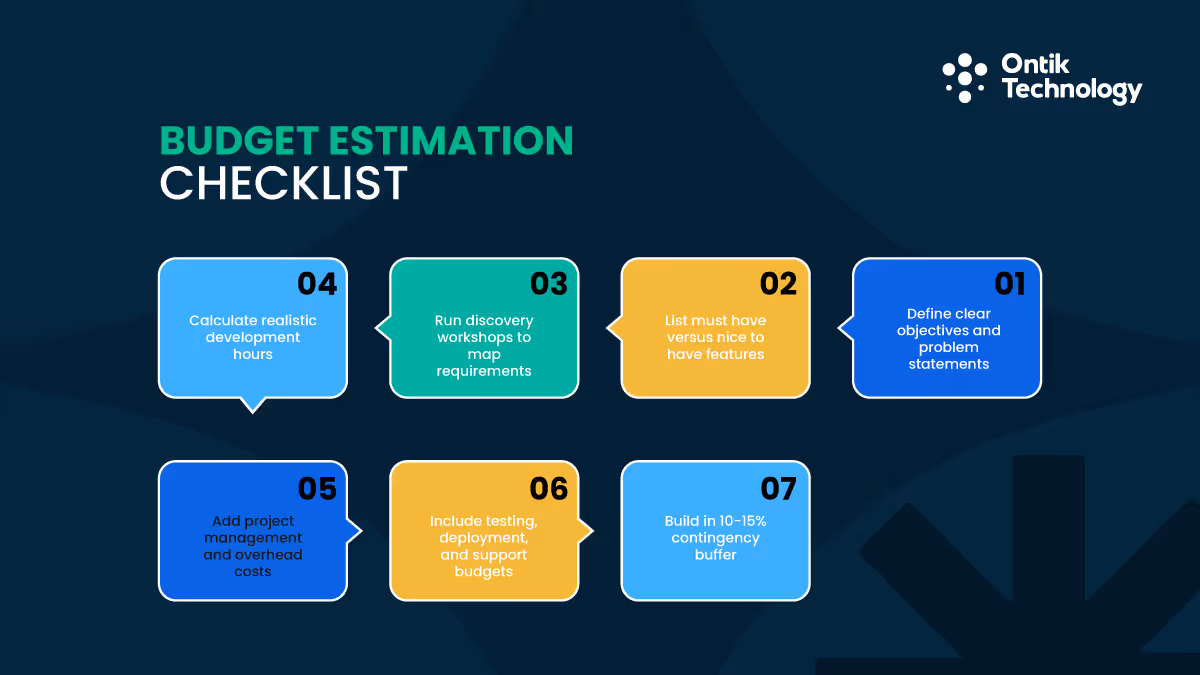 Ontik Technology

BUDGET ESTIMATION
CHECKLIST

04
Calculate realistic development hours

03
Run discovery workshops to map requirements

02
List must have versus nice to have features

01
Define clear objectives and problem statements

05
Add project management and overhead costs

06
Include testing, deployment, and support budgets

07
Build in 10-15% contingency buffer